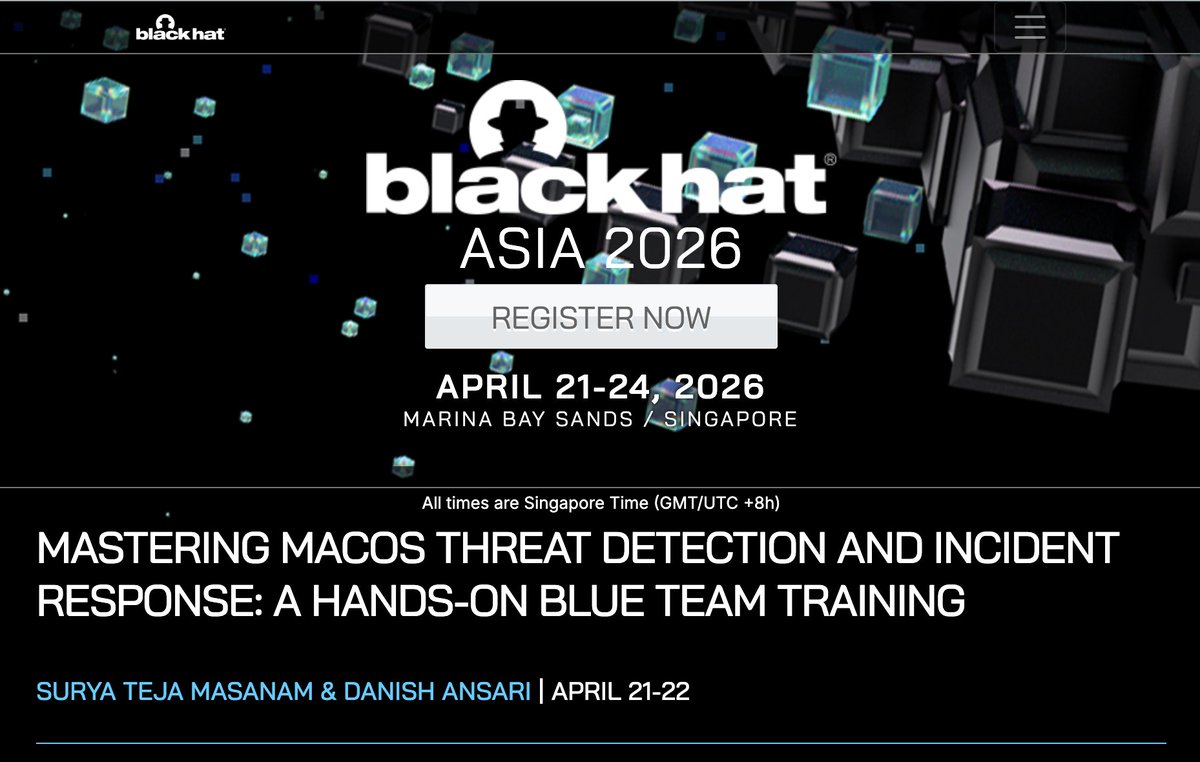 black hat

black hat®
ASIA 2026

REGISTER NOW

APRIL 21-24, 2026
MARINA BAY SANDS / SINGAPORE

All times are Singapore Time (GMT/UTC +8h)

MASTERING MACOS THREAT DETECTION AND INCIDENT RESPONSE: A HANDS-ON BLUE TEAM TRAINING

SURYA TEJA MASANAM & DANISH ANSARI | APRIL 21-22